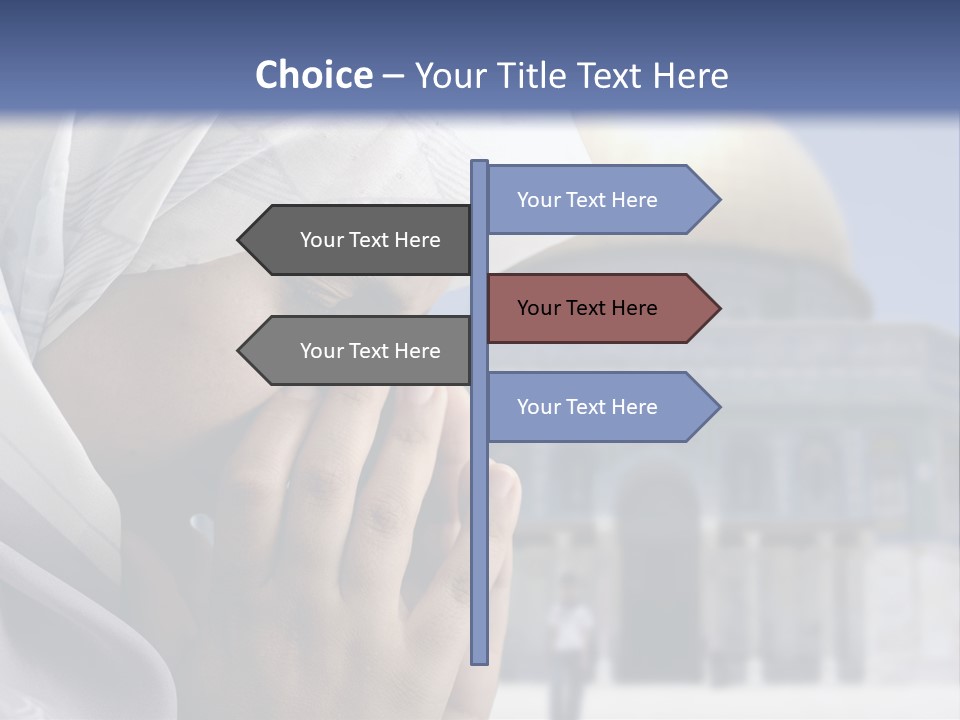 Choice – Your Title Text Here

Your Text Here

Your Text Here

Your Text Here

Your Text Here

Your Text Here